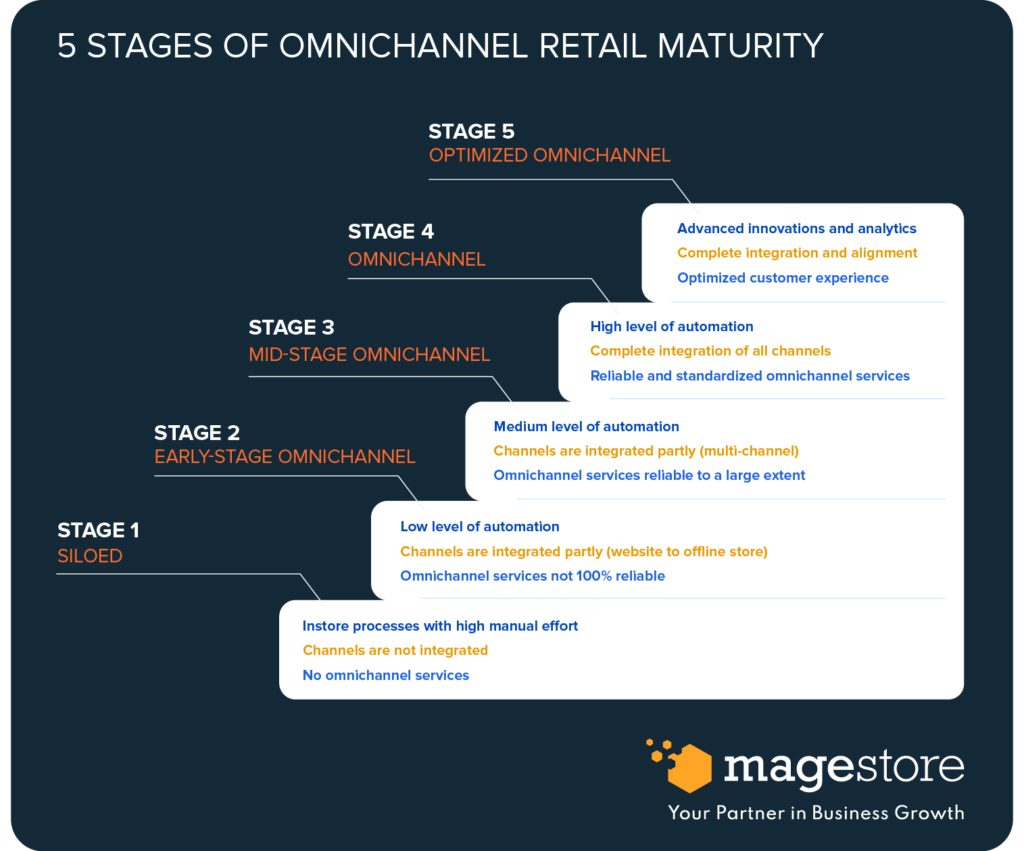 5 STAGES OF OMNICHANNEL RETAIL MATURITY

STAGE 5
OPTIMIZED OMNICHANNEL

Advanced innovations and analytics
Complete integration and alignment
Optimized customer experience

STAGE 4
OMNICHANNEL

High level of automation
Complete integration of all channels
Reliable and standardized omnichannel services

STAGE 3
MID-STAGE OMNICHANNEL

Medium level of automation
Channels are integrated partly (multi-channel)
Omnichannel services reliable to a large extent

STAGE 2
EARLY-STAGE OMNICHANNEL

Low level of automation
Channels are integrated partly (website to offline store)
Omnichannel services not 100% reliable

STAGE 1
SILOED

Instore processes with high manual effort
Channels are not integrated
No omnichannel services

magestore
Your Partner in Business Growth